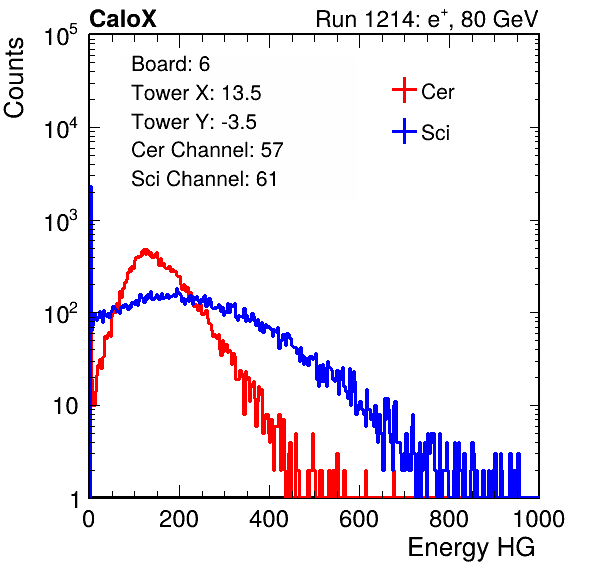 CaloX

Run 1214: $e^{+}$, 80 GeV

Counts

$10^5$

$10^4$

$10^3$

$10^2$

10

1

Board: 6
Tower X: 13.5
Tower Y: -3.5
Cer Channel: 57
Sci Channel: 61

Cer

Sci

0 200 400 600 800 1000

Energy HG